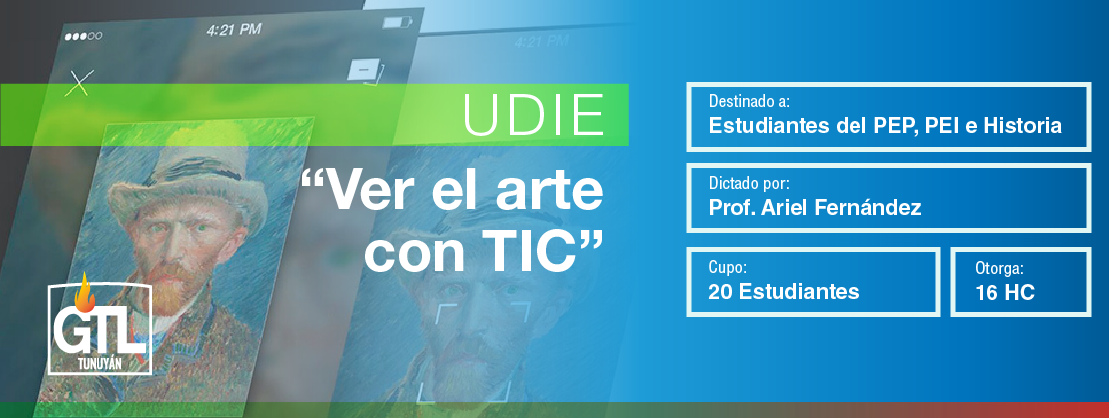 4:21 PM

4:21 PM

UDIE

“Ver el arte con TIC”

GTL
TUNUYÁN

Destinado a:
Estudiantes del PEP, PEI e Historia

Dictado por:
Prof. Ariel Fernández

Cupo:
20 Estudiantes

Otorga:
16 HC